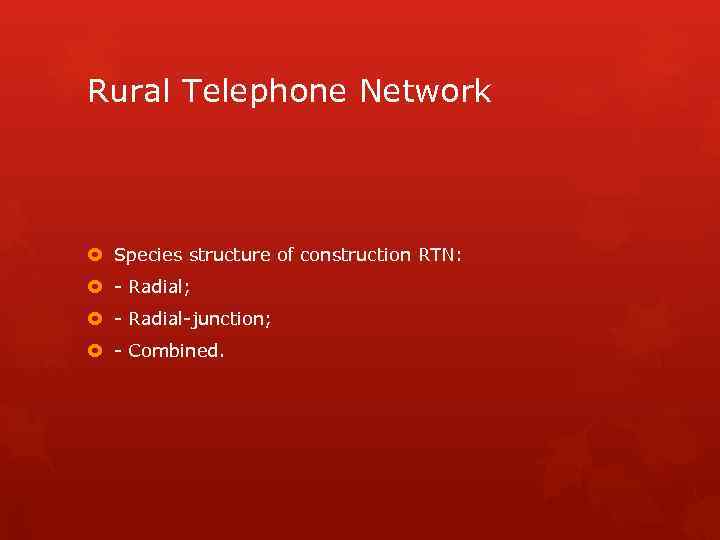 Rural Telephone Network

Species structure of construction RTN:
- Radial;
- Radial-junction;
- Combined.